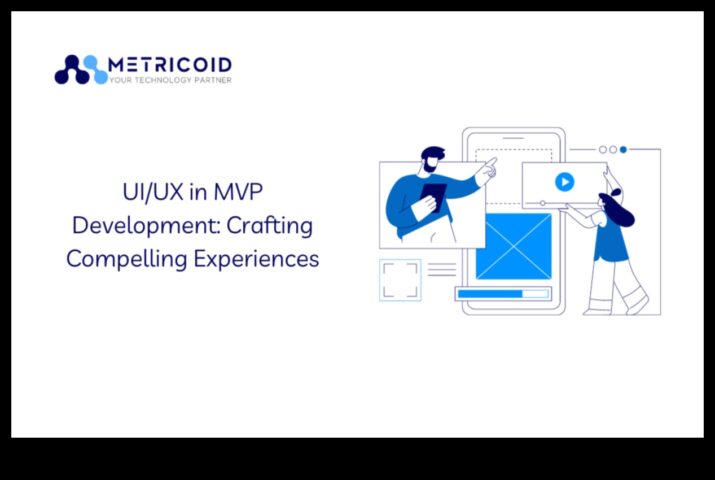 METRICOID
YOUR TECHNOLOGY PARTNER

UI/UX in MVP Development: Crafting Compelling Experiences